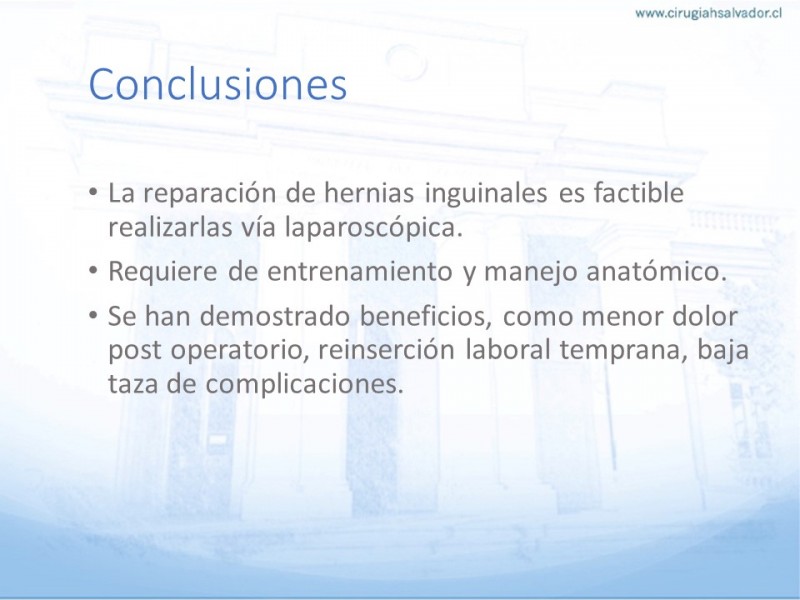 www.cirugiahsalvador.cl

Conclusiones

• La reparación de hernias inguinales es factible realizarlas vía laparoscópica.
• Requiere de entrenamiento y manejo anatómico.
• Se han demostrado beneficios, como menor dolor post operatorio, reinserción laboral temprana, baja taza de complicaciones.